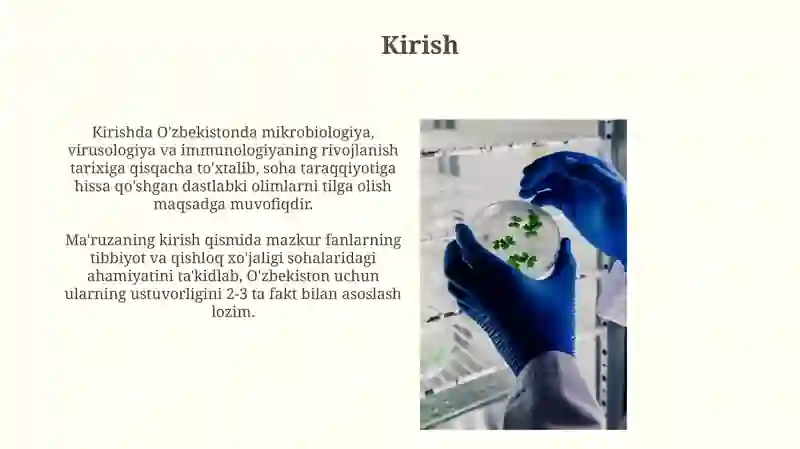 Kirish

Kirishda O'zbekistonda mikrobiologiya, virusologiya va immunologiyaning rivojlanish tarixiga qisqacha to'xtalib, soha taraqqiyotiga hissa qo'shgan dastlabki olimlarni tilga olish maqsadga muvofiqdir.

Ma'ruzaning kirish qismida mazkur fanlarning tibbiyot va qishloq xo'jaligi sohalaridagi ahamiyatini ta'kidlab, O'zbekiston uchun ularning ustuvorligini 2-3 ta fakt bilan asoslash lozim.